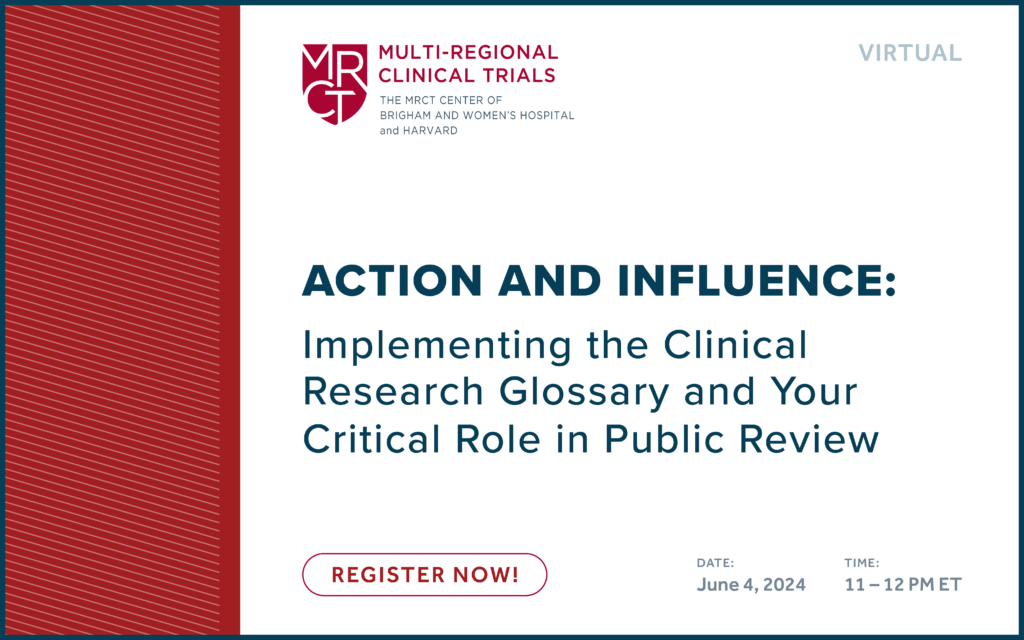 MRCT

MULTI-REGIONAL CLINICAL TRIALS

THE MRCT CENTER OF BRIGHAM AND WOMEN'S HOSPITAL and HARVARD

VIRTUAL

ACTION AND INFLUENCE:

Implementing the Clinical Research Glossary and Your Critical Role in Public Review

REGISTER NOW!

DATE:
June 4, 2024

TIME:
11 – 12 PM ET